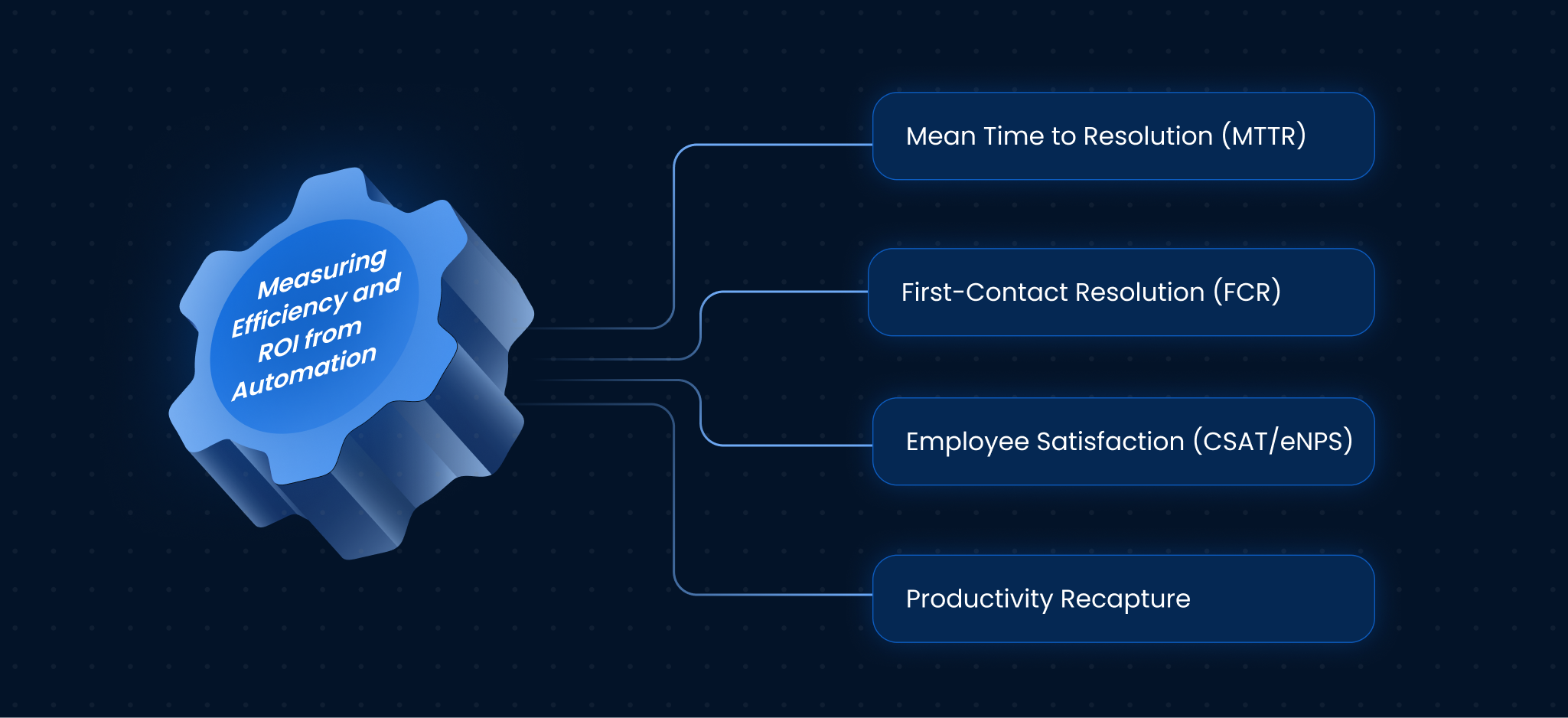 Measuring Efficiency and ROI from Automation

Mean Time to Resolution (MTTR)

First-Contact Resolution (FCR)

Employee Satisfaction (CSAT/eNPS)

Productivity Recapture